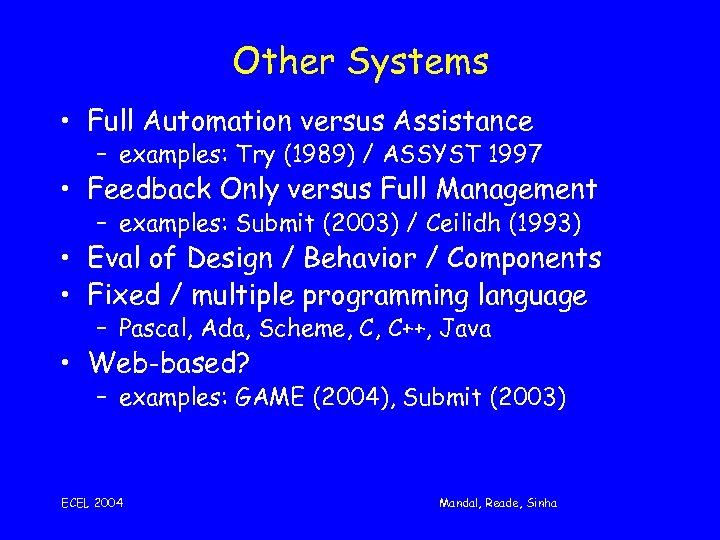 Other Systems

• Full Automation versus Assistance
– examples: Try (1989) / ASSYST 1997
• Feedback Only versus Full Management
– examples: Submit (2003) / Ceilidh (1993)
• Eval of Design / Behavior / Components
• Fixed / multiple programming language
– Pascal, Ada, Scheme, C, C++, Java
• Web-based?
– examples: GAME (2004), Submit (2003)

ECEL 2004

Mandal, Reade, Sinha